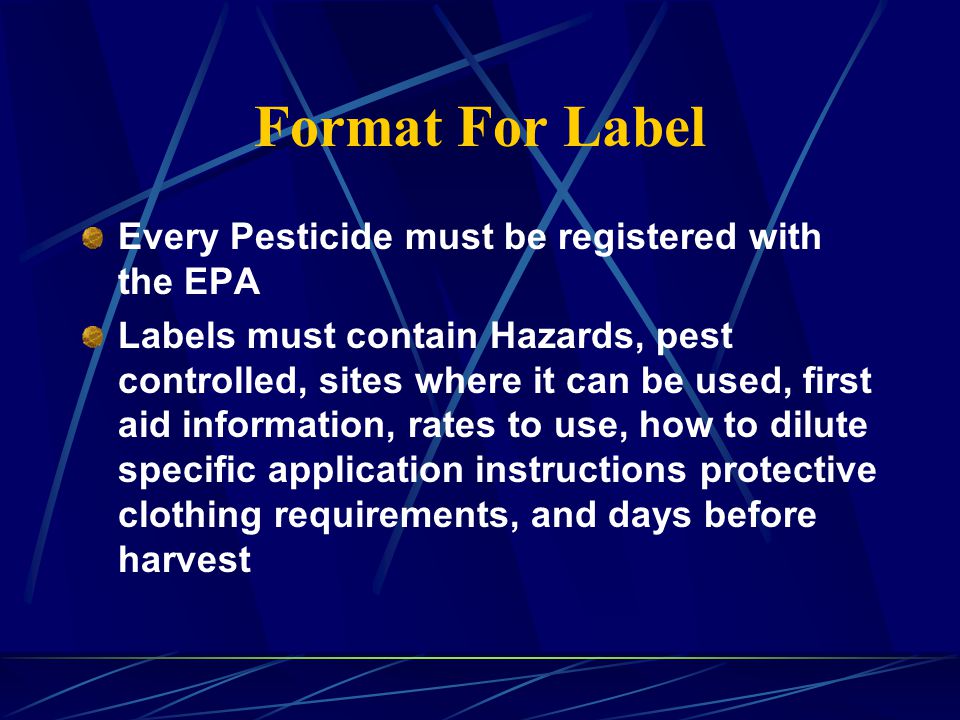 Format For Label

Every Pesticide must be registered with the EPA

Labels must contain Hazards, pest controlled, sites where it can be used, first aid information, rates to use, how to dilute specific application instructions protective clothing requirements, and days before harvest